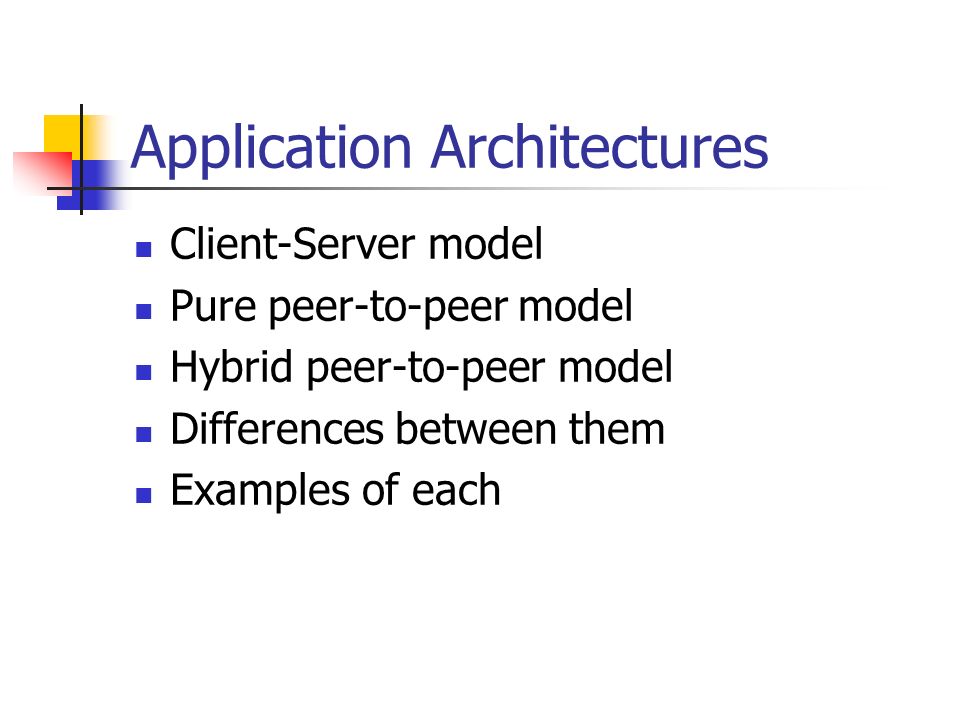 Application Architectures

- Client-Server model
- Pure peer-to-peer model
- Hybrid peer-to-peer model
- Differences between them
- Examples of each